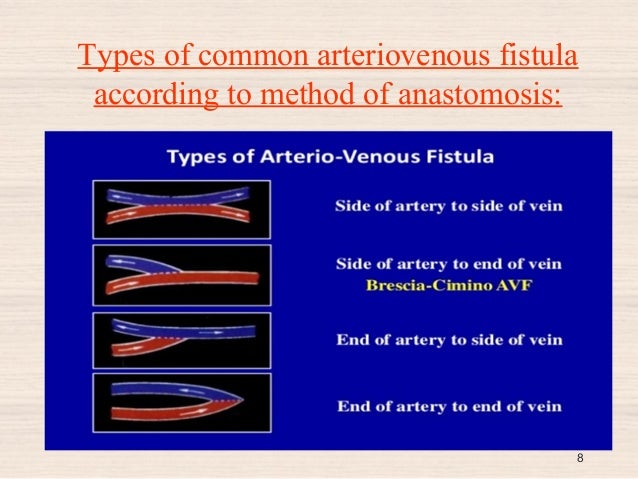 Types of common arteriovenous fistula according to method of anastomosis:

Types of Arterio-Venous Fistula

Side of artery to side of vein

Side of artery to end of vein
Brescia-Cimino AVF

End of artery to side of vein

End of artery to end of vein

8